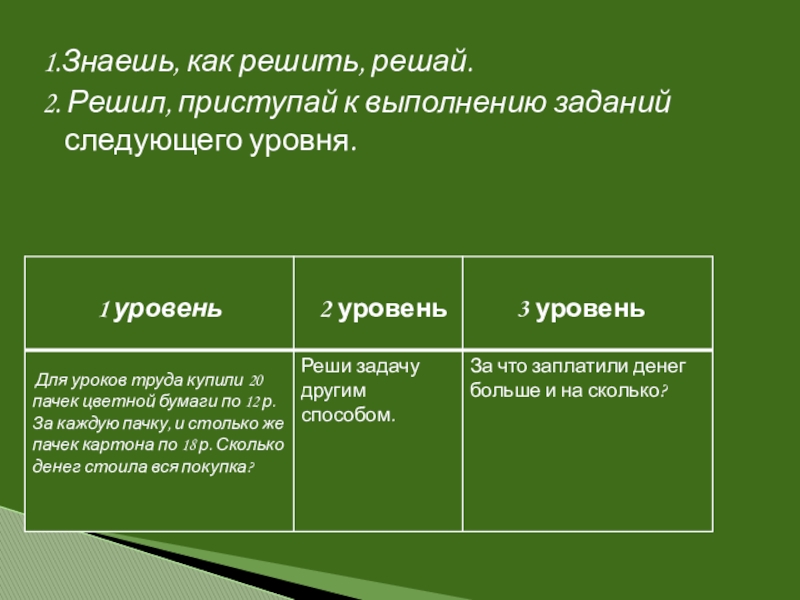 1.Знаешь, как решить, решай.
2. Решил, приступай к выполнению заданий следующего уровня.

| 1 уровень | 2 уровень | 3 уровень |
|---|---|---|
| Для уроков труда купили 20 пачек цветной бумаги по 12 р. За каждую пачку, и столько же пачек картона по 18 р. Сколько денег стоила вся покупка? | Реши задачу другим способом. | За что заплатили денег больше и на сколько? |